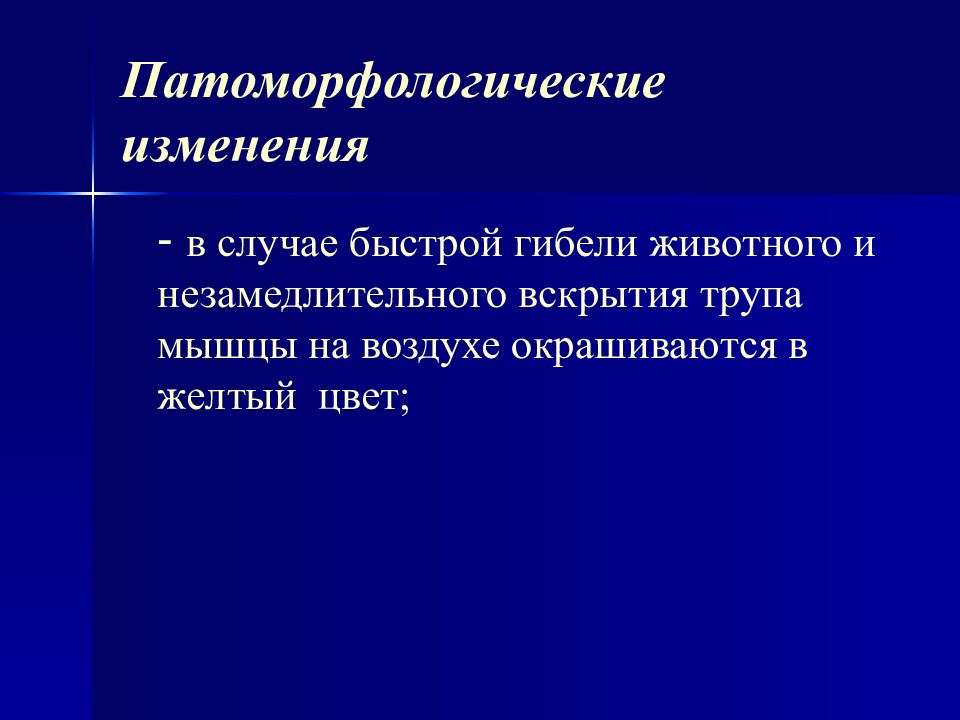 Патоморфологические изменения

- в случае быстрой гибели животного и незамедлительного вскрытия трупа мышцы на воздухе окрашиваются в желтый цвет;